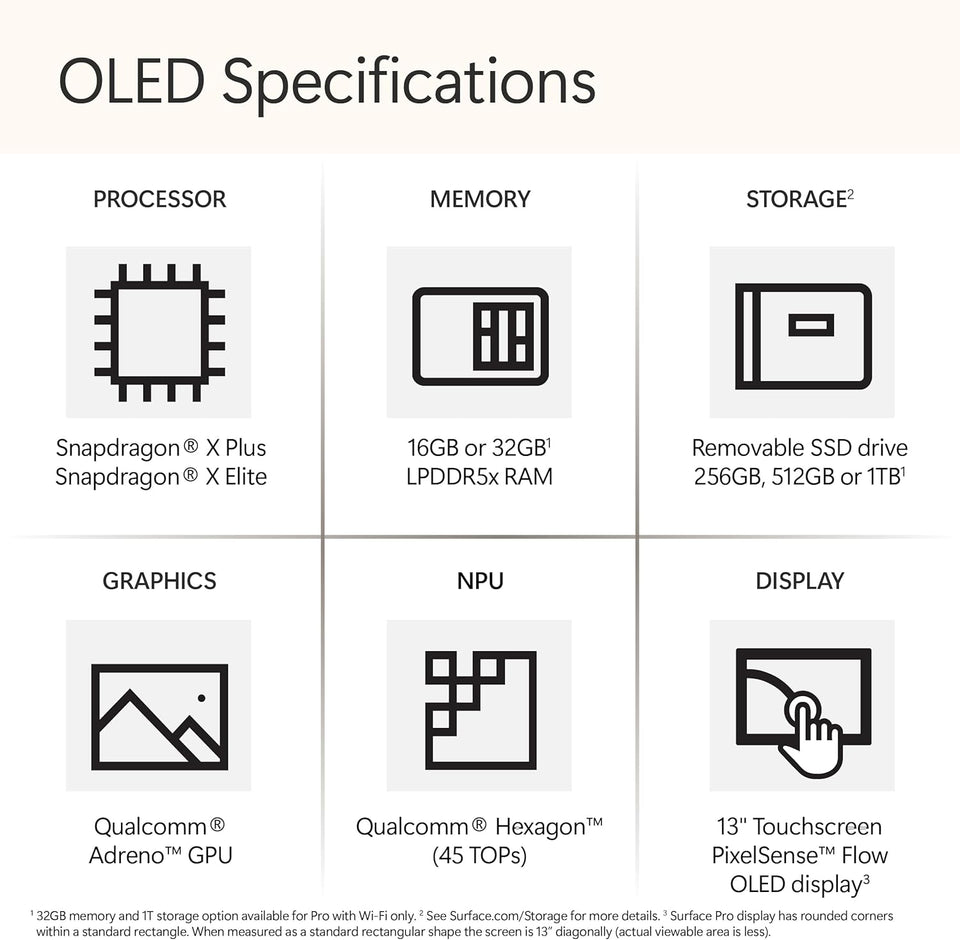 OLED Specifications

PROCESSOR

Snapdragon® X Plus
Snapdragon® X Elite

MEMORY

16GB or 32GB$^1$
LPDDR5x RAM

STORAGE$^2$

Removable SSD drive
256GB, 512GB or 1TB$^1$

GRAPHICS

Qualcomm®
Adreno™ GPU

NPU

Qualcomm® Hexagon™
(45 TOPs)

DISPLAY

13" Touchscreen
PixelSense™ Flow
OLED display$^3$

$^1$ 32GB memory and 1T storage option available for Pro with Wi-Fi only. $^2$ See Surface.com/Storage for more details. $^3$ Surface Pro display has rounded corners within a standard rectangle. When measured as a standard rectangular shape the screen is 13" diagonally (actual viewable area is less).